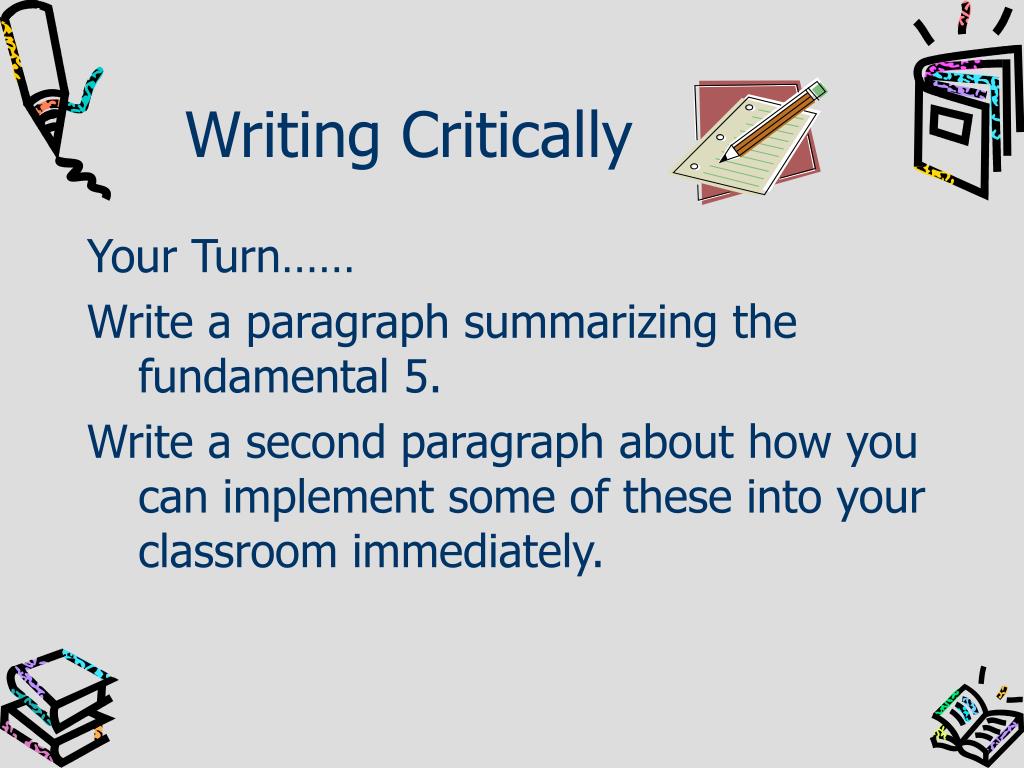 Writing Critically

Your Turn……

Write a paragraph summarizing the fundamental 5.

Write a second paragraph about how you can implement some of these into your classroom immediately.